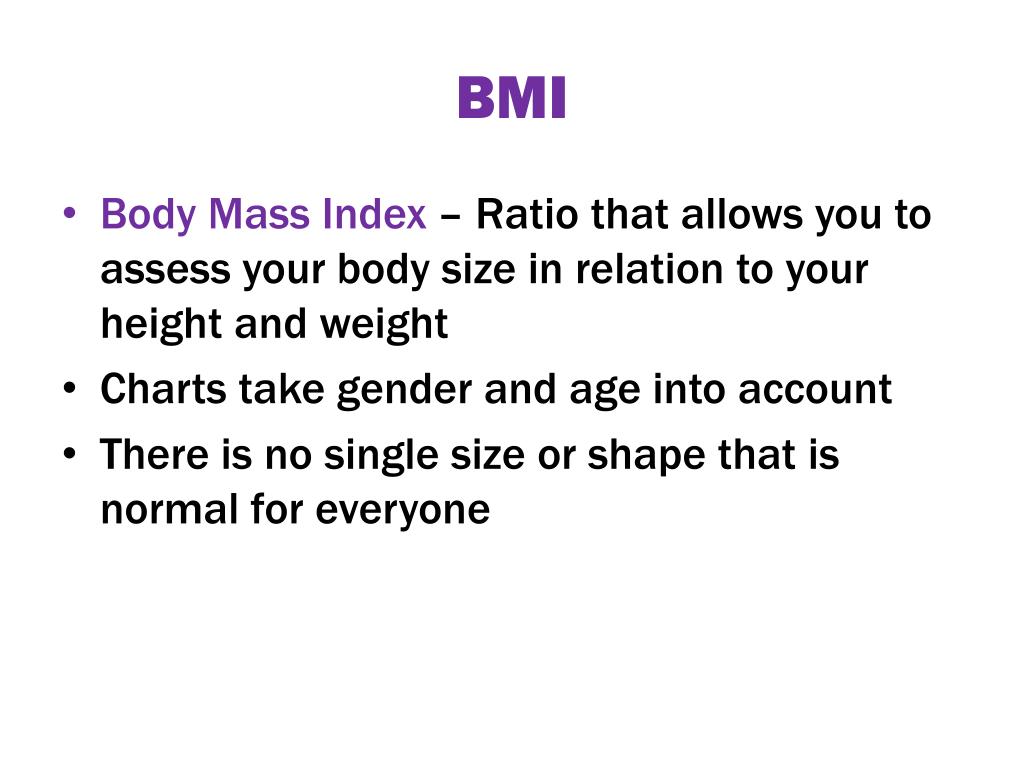 BMI

• Body Mass Index – Ratio that allows you to assess your body size in relation to your height and weight
• Charts take gender and age into account
• There is no single size or shape that is normal for everyone